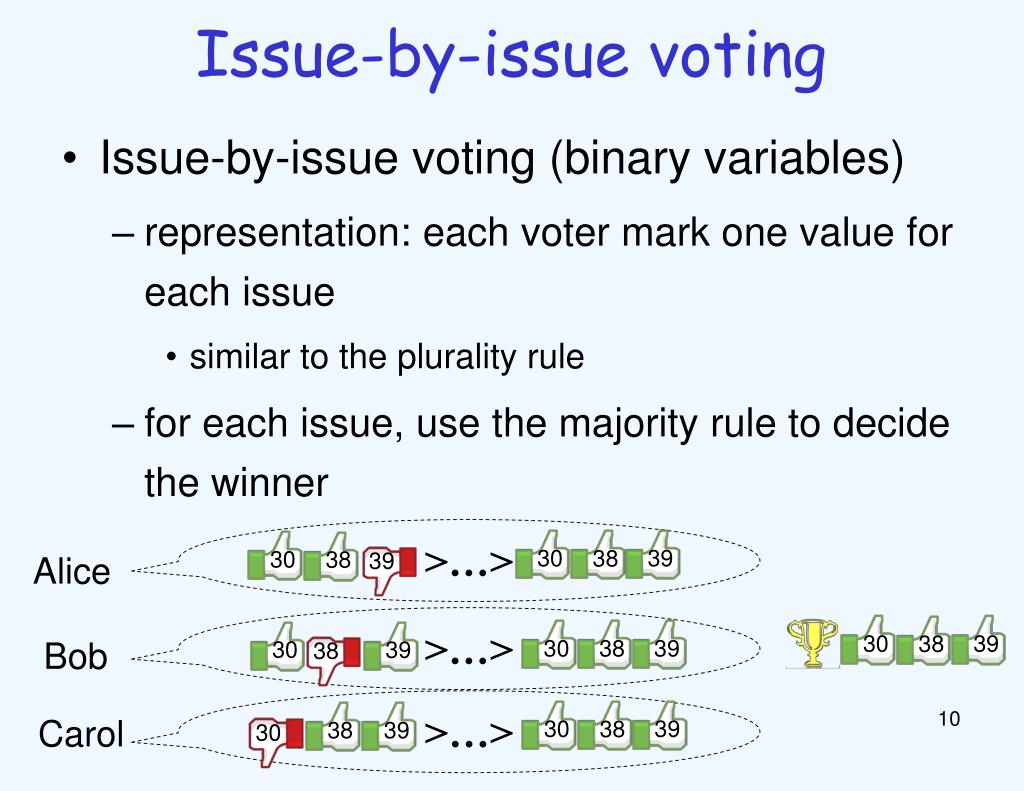 Issue-by-issue voting

• Issue-by-issue voting (binary variables)

– representation: each voter mark one value for each issue

• similar to the plurality rule

– for each issue, use the majority rule to decide the winner

Alice 30 38 39 >…> 30 38 39

Bob 30 38 39 >…> 30 38 39

Carol 30 38 39 >…> 30 38 39

30 38 39

10